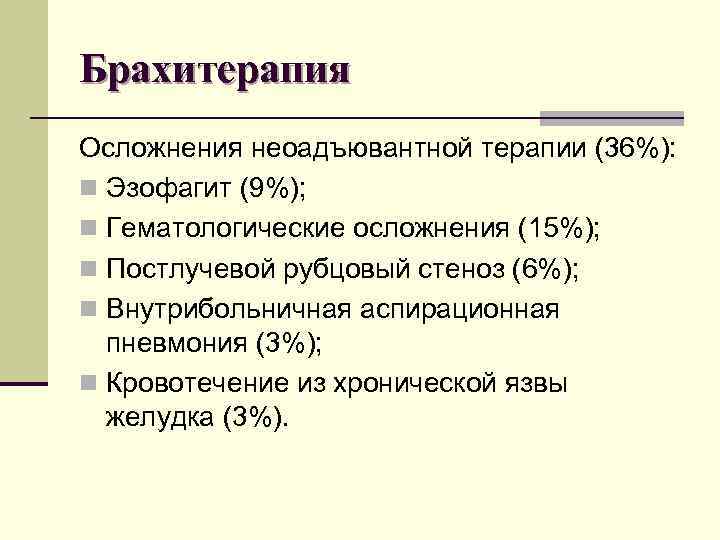 Брахитерапия

Осложнения неоадъювантной терапии (36%):

- Эзофагит (9%);
- Гематологические осложнения (15%);
- Постлучевой рубцовый стеноз (6%);
- Внутрибольничная аспирационная пневмония (3%);
- Кровотечение из хронической язвы желудка (3%).